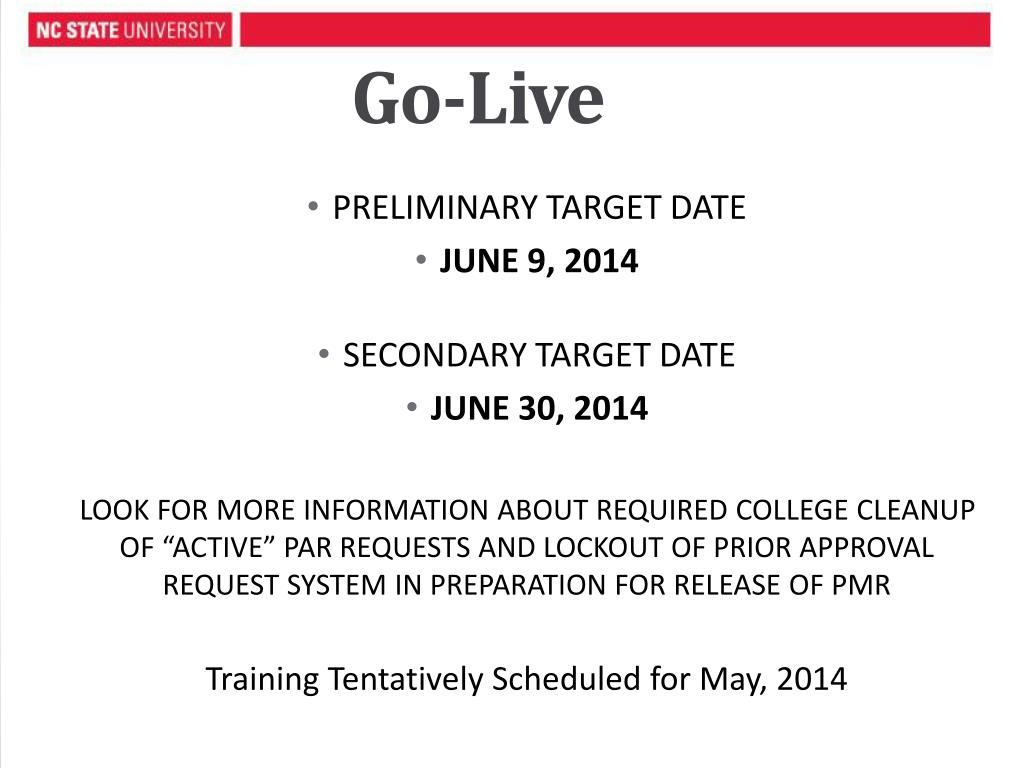 NC STATE UNIVERSITY

Go-Live

• PRELIMINARY TARGET DATE
• JUNE 9, 2014

• SECONDARY TARGET DATE
• JUNE 30, 2014

LOOK FOR MORE INFORMATION ABOUT REQUIRED COLLEGE CLEANUP OF “ACTIVE” PAR REQUESTS AND LOCKOUT OF PRIOR APPROVAL REQUEST SYSTEM IN PREPARATION FOR RELEASE OF PMR

Training Tentatively Scheduled for May, 2014